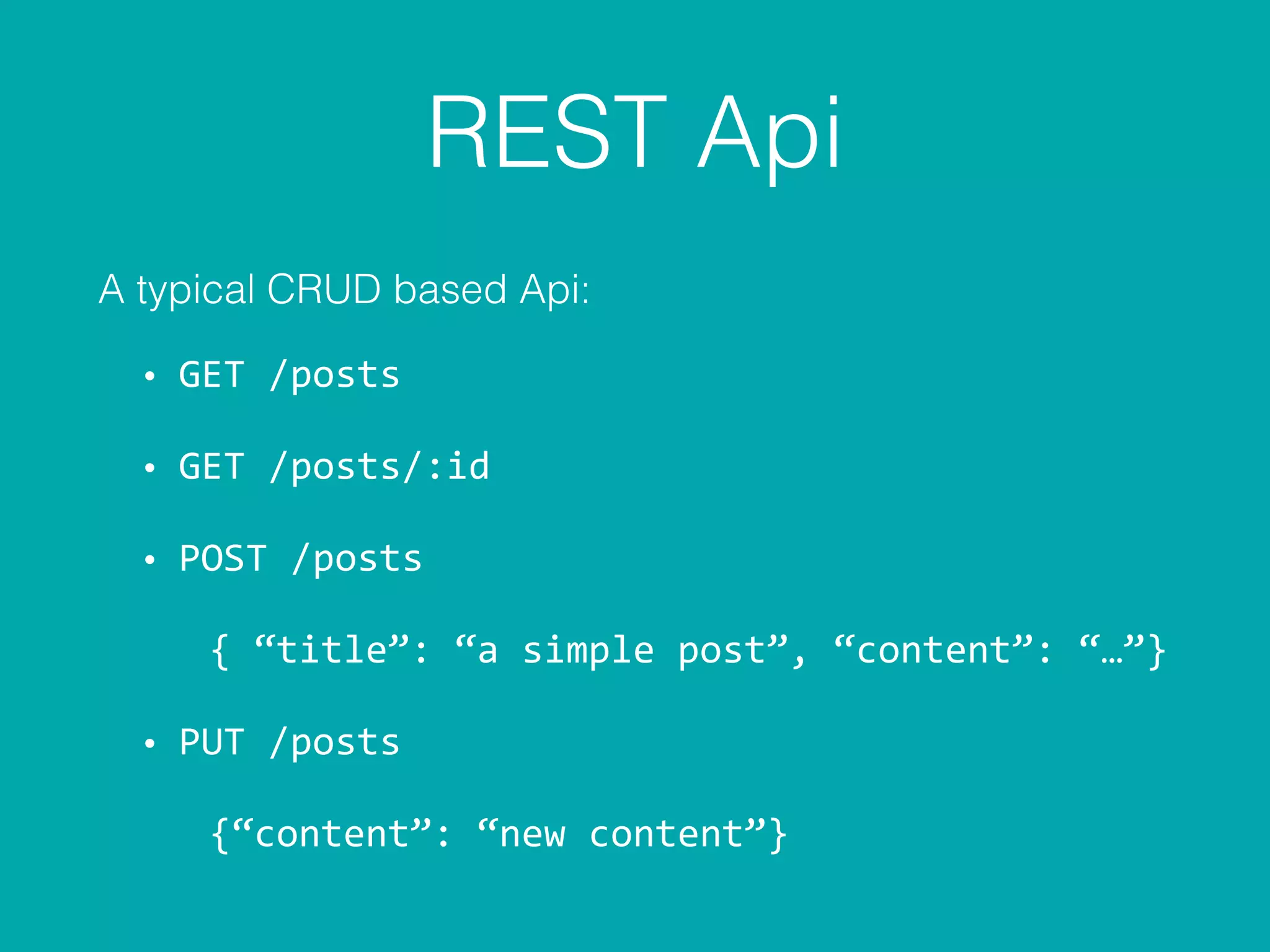 REST Api

A typical CRUD based Api:

• GET /posts

• GET /posts/:id

• POST /posts

{ “title”: “a simple post”, “content”: “…”}

• PUT /posts

{“content”: “new content”}